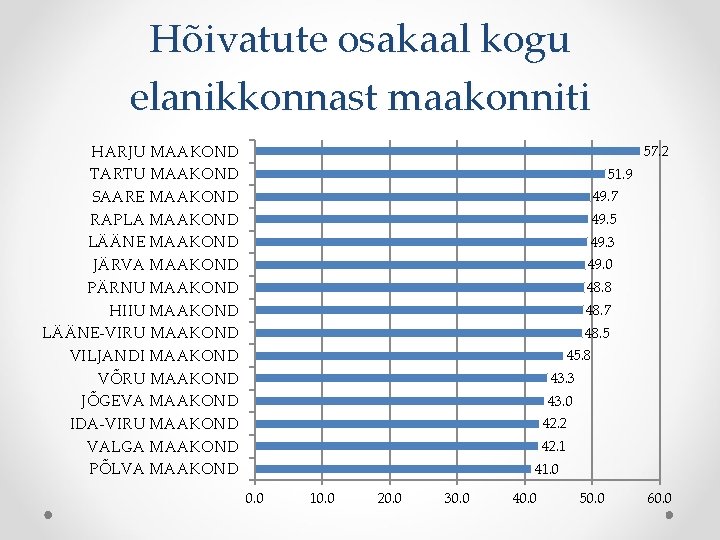 Hõivatute osakaal kogu elanikkonnast maakonniti

HARJU MAAKOND 57.2
TARTU MAAKOND 51.9
SAARE MAAKOND 49.7
RAPLA MAAKOND 49.5
LÄÄNE MAAKOND 49.3
JÄRVA MAAKOND 49.0
PÄRNU MAAKOND 48.8
HIIU MAAKOND 48.7
LÄÄNE-VIRU MAAKOND 48.5
VILJANDI MAAKOND 45.8
VÕRU MAAKOND 43.3
JÕGEVA MAAKOND 43.0
IDA-VIRU MAAKOND 42.2
VALGA MAAKOND 42.1
PÕLVA MAAKOND 41.0

0.0 10.0 20.0 30.0 40.0 50.0 60.0